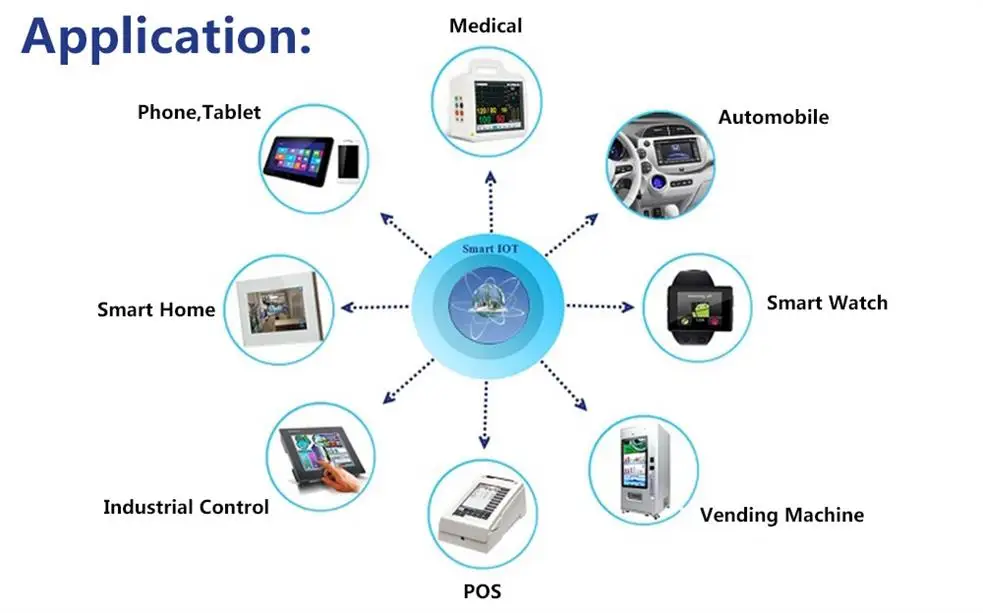 Application:

Medical

Phone,Tablet

Automobile

Smart IOT

Smart Home

Smart Watch

Industrial Control

Vending Machine

POS